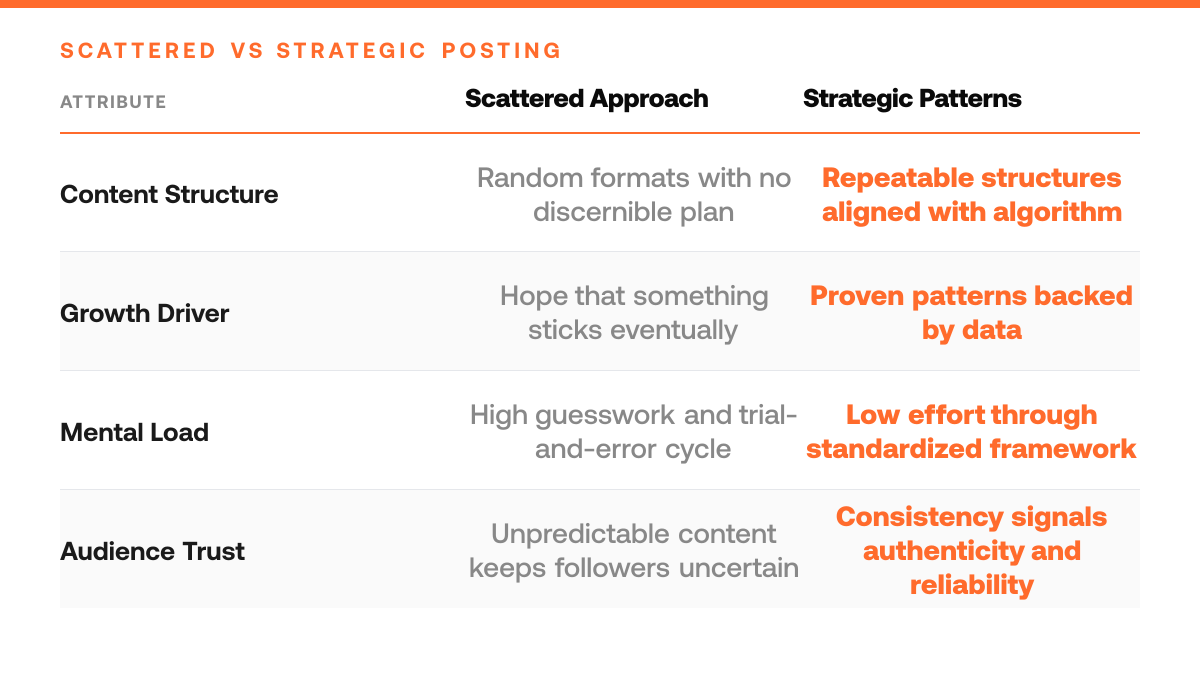 SCATTERED VS STRATEGIC POSTING

| ATTRIBUTE | Scattered Approach | Strategic Patterns |
|---|---|---|
| Content Structure | Random formats with no discernible plan | Repeatable structures aligned with algorithm |
| Growth Driver | Hope that something sticks eventually | Proven patterns backed by data |
| Mental Load | High guesswork and trial-and-error cycle | Low effort through standardized framework |
| Audience Trust | Unpredictable content keeps followers uncertain | Consistency signals authenticity and reliability |